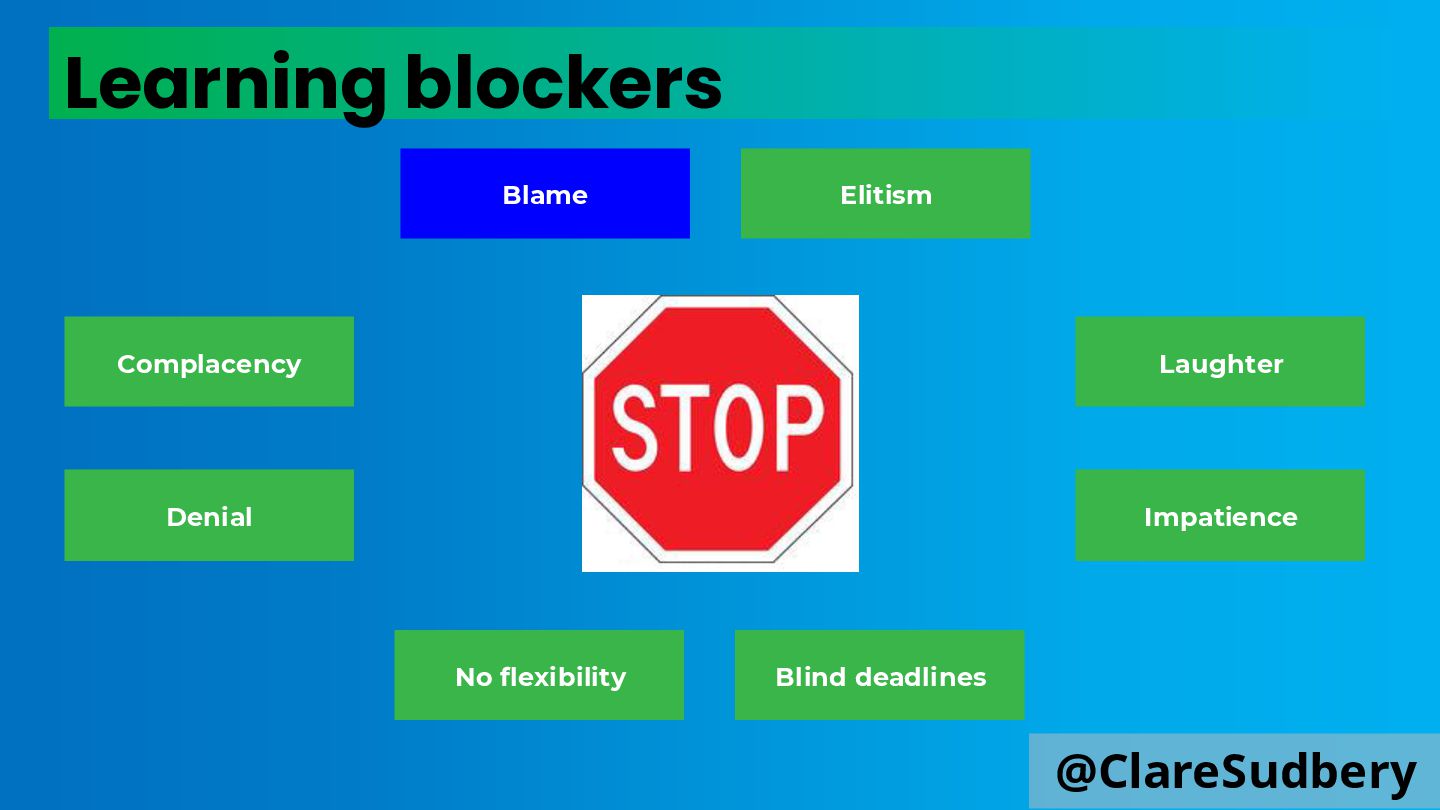 Learning blockers

Blame

Elitism

Complacency

STOP

Laughter

Denial

Impatience

No flexibility

Blind deadlines

@ClareSudbery